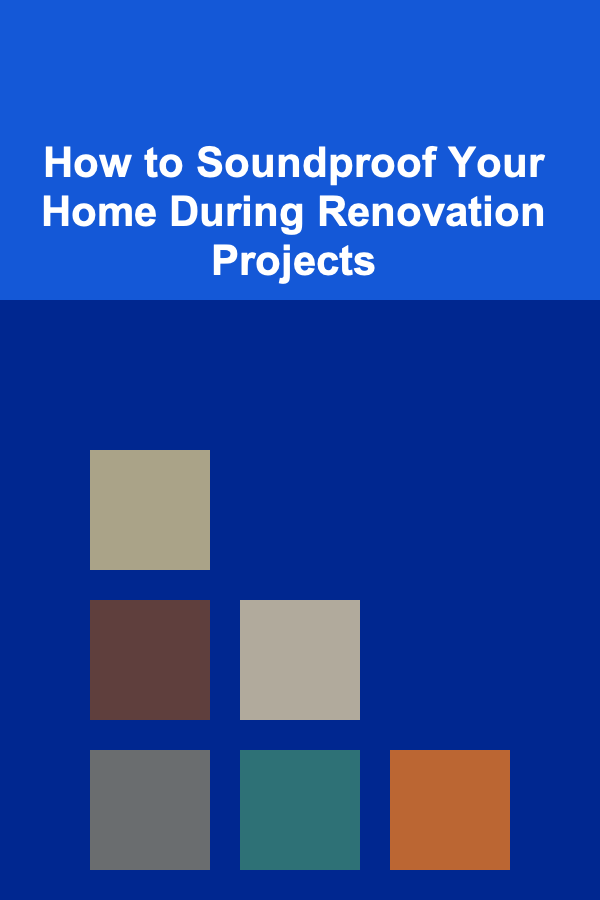 How to Soundproof Your Home During Renovation Projects